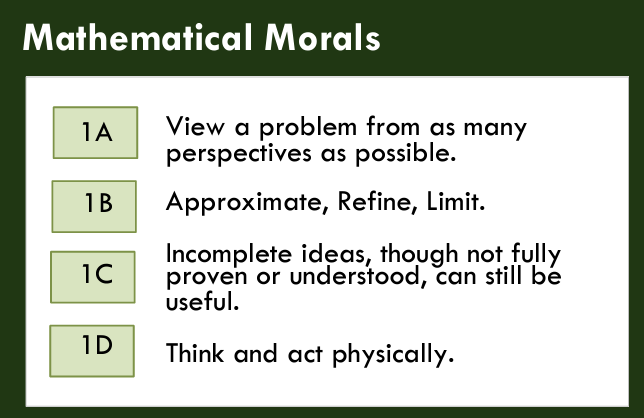 Mathematical Morals

1A

View a problem from as many perspectives as possible.

1B

Approximate, Refine, Limit.

1C

Incomplete ideas, though not fully proven or understood, can still be useful.

1D

Think and act physically.